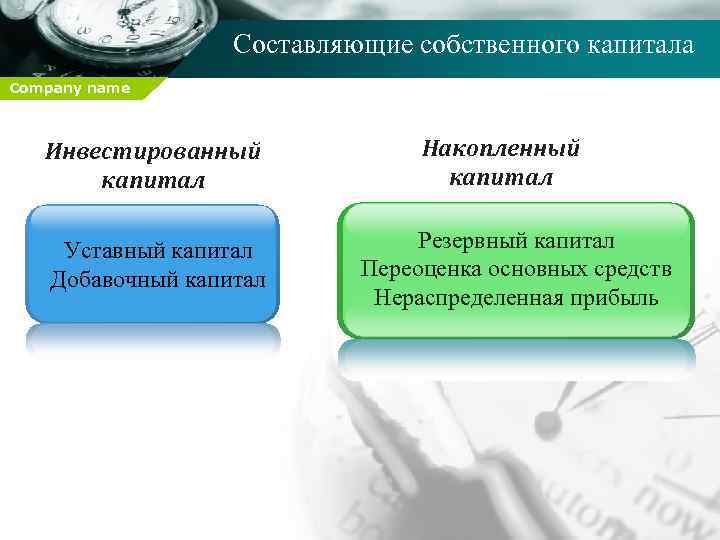 Составляющие собственного капитала

Company name

Инвестированный капитал

Уставный капитал
Добавочный капитал

Накопленный капитал

Резервный капитал
Переоценка основных средств
Нераспределенная прибыль